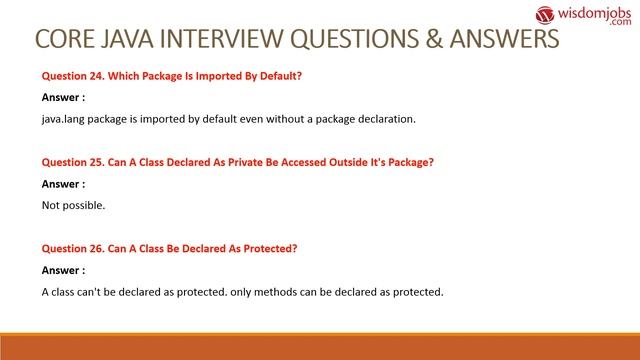 wisdomjobs.com

CORE JAVA INTERVIEW QUESTIONS & ANSWERS

Question 24. Which Package Is Imported By Default?

Answer :

java.lang package is imported by default even without a package declaration.

Question 25. Can A Class Declared As Private Be Accessed Outside It's Package?

Answer :

Not possible.

Question 26. Can A Class Be Declared As Protected?

Answer :

A class can't be declared as protected. only methods can be declared as protected.